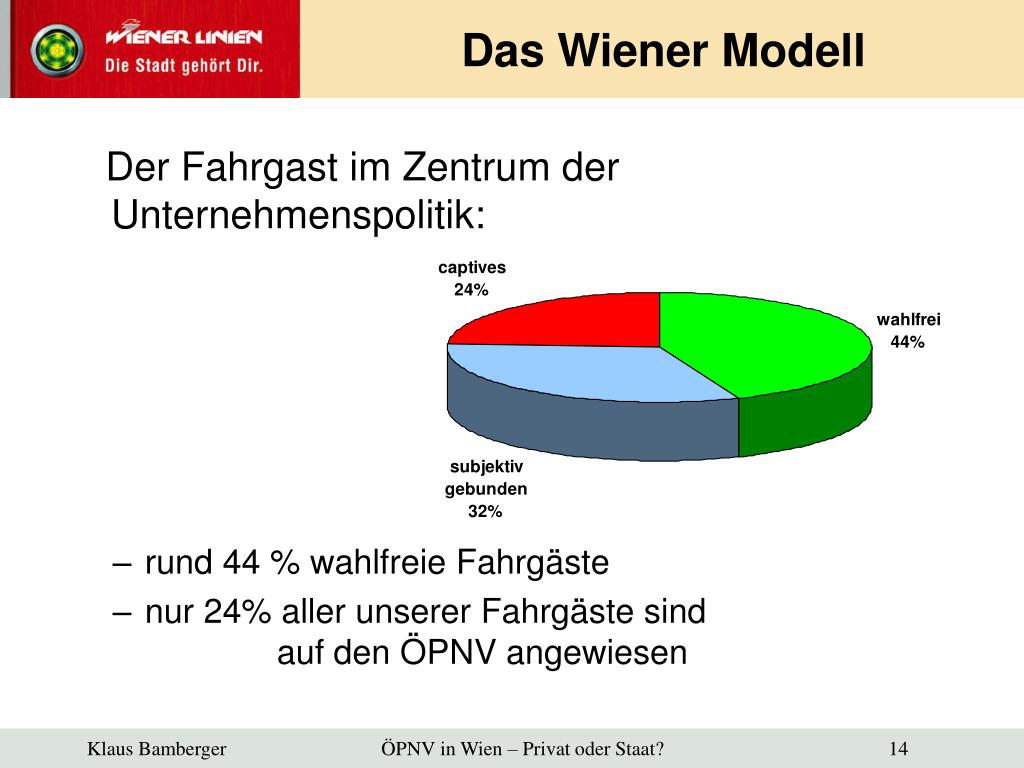 WIENER LINIEN
Die Stadt gehört Dir.

Das Wiener Modell

Der Fahrgast im Zentrum der Unternehmenspolitik:

captives
24%

wahlfrei
44%

subjektiv
gebunden
32%

– rund 44 % wahlfreie Fahrgäste
– nur 24% aller unserer Fahrgäste sind auf den ÖPNV angewiesen

Klaus Bamberger ÖPNV in Wien – Privat oder Staat? 14